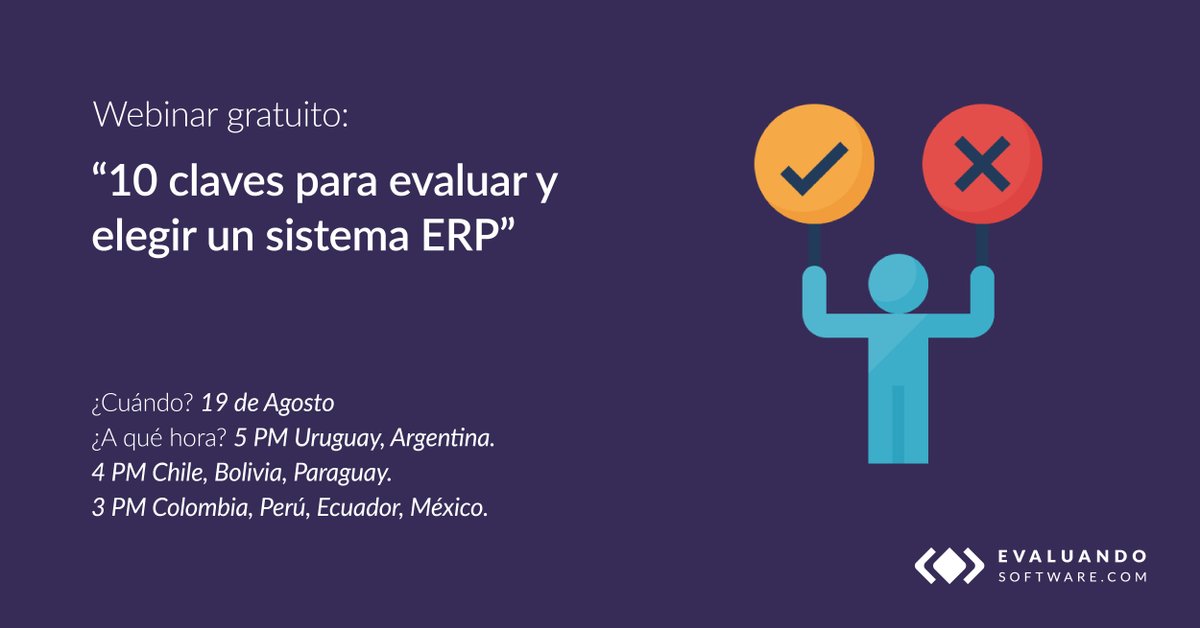 Webinar gratuito:

“10 claves para evaluar y elegir un sistema ERP”

¿Cuándo? 19 de Agosto
¿A qué hora? 5 PM Uruguay, Argentina.
4 PM Chile, Bolivia, Paraguay.
3 PM Colombia, Perú, Ecuador, México.

EVALUANDO
SOFTWARE.COM